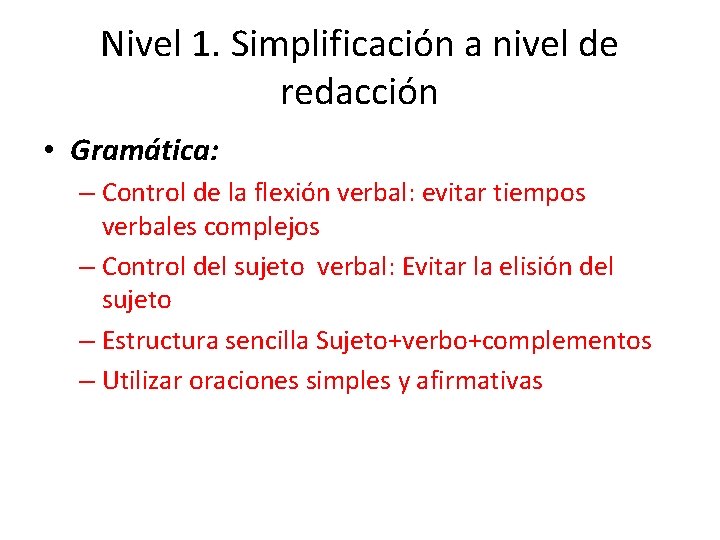 Nivel 1. Simplificación a nivel de redacción

• Gramática:
– Control de la flexión verbal: evitar tiempos verbales complejos
– Control del sujeto verbal: Evitar la elisión del sujeto
– Estructura sencilla Sujeto+verbo+complementos
– Utilizar oraciones simples y afirmativas